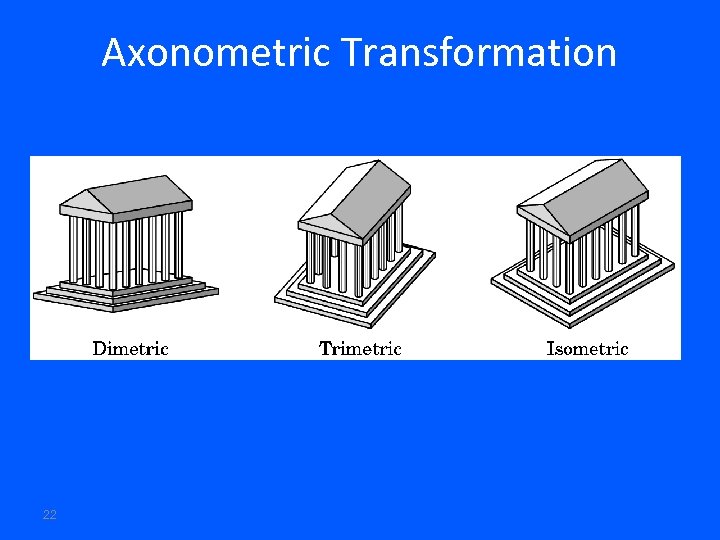 Axonometric Transformation

Dimetric

Trimetric

Isometric

22